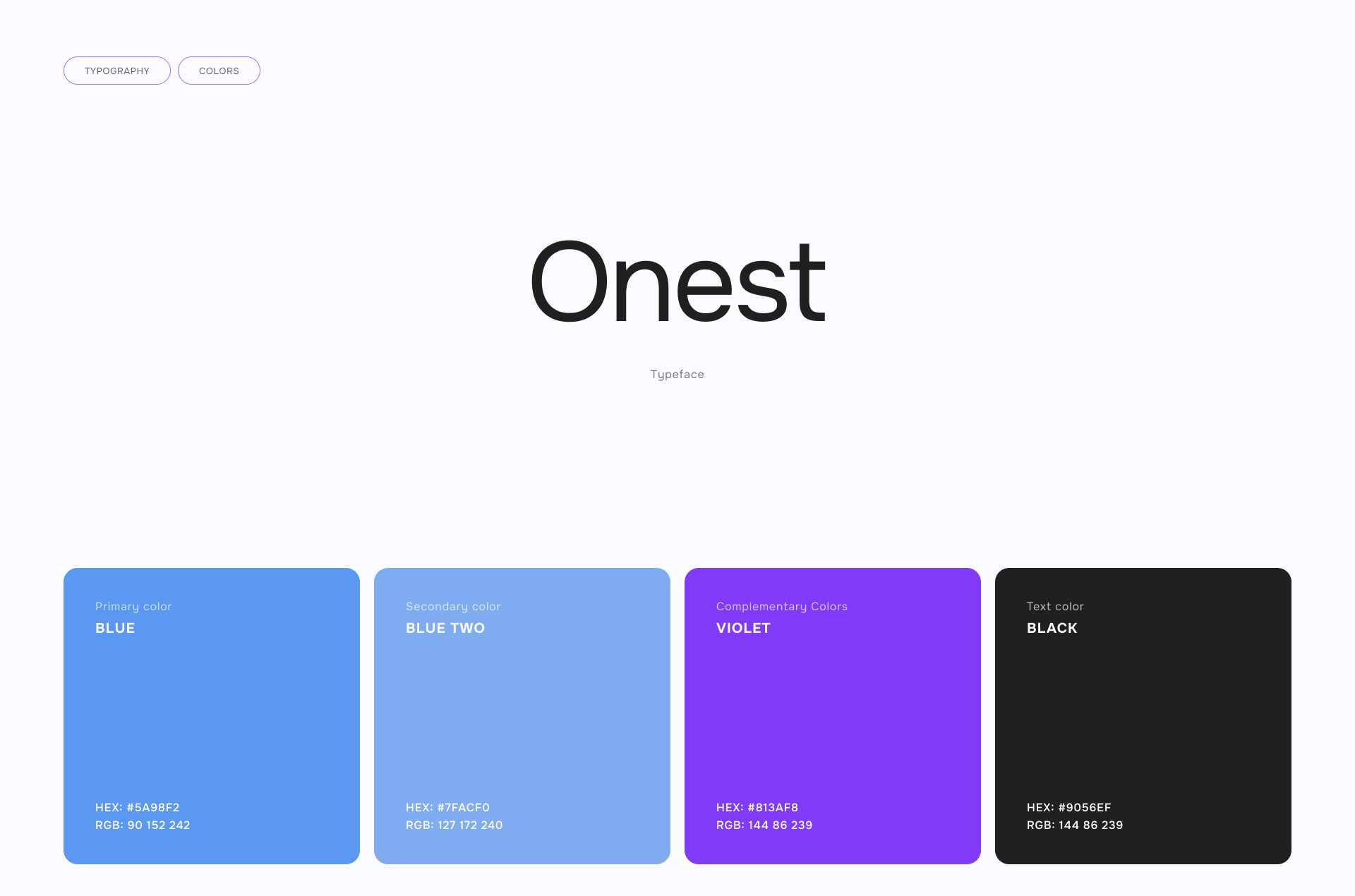 TYPOGRAPHY
COLORS

Onest

Typeface

Primary color
BLUE

HEX: #5A98F2
RGB: 90 152 242

Secondary color
BLUE TWO

HEX: #7FACF0
RGB: 127 172 240

Complementary Colors
VIOLET

HEX: #813AF8
RGB: 144 86 239

Text color
BLACK

HEX: #9056EF
RGB: 144 86 239